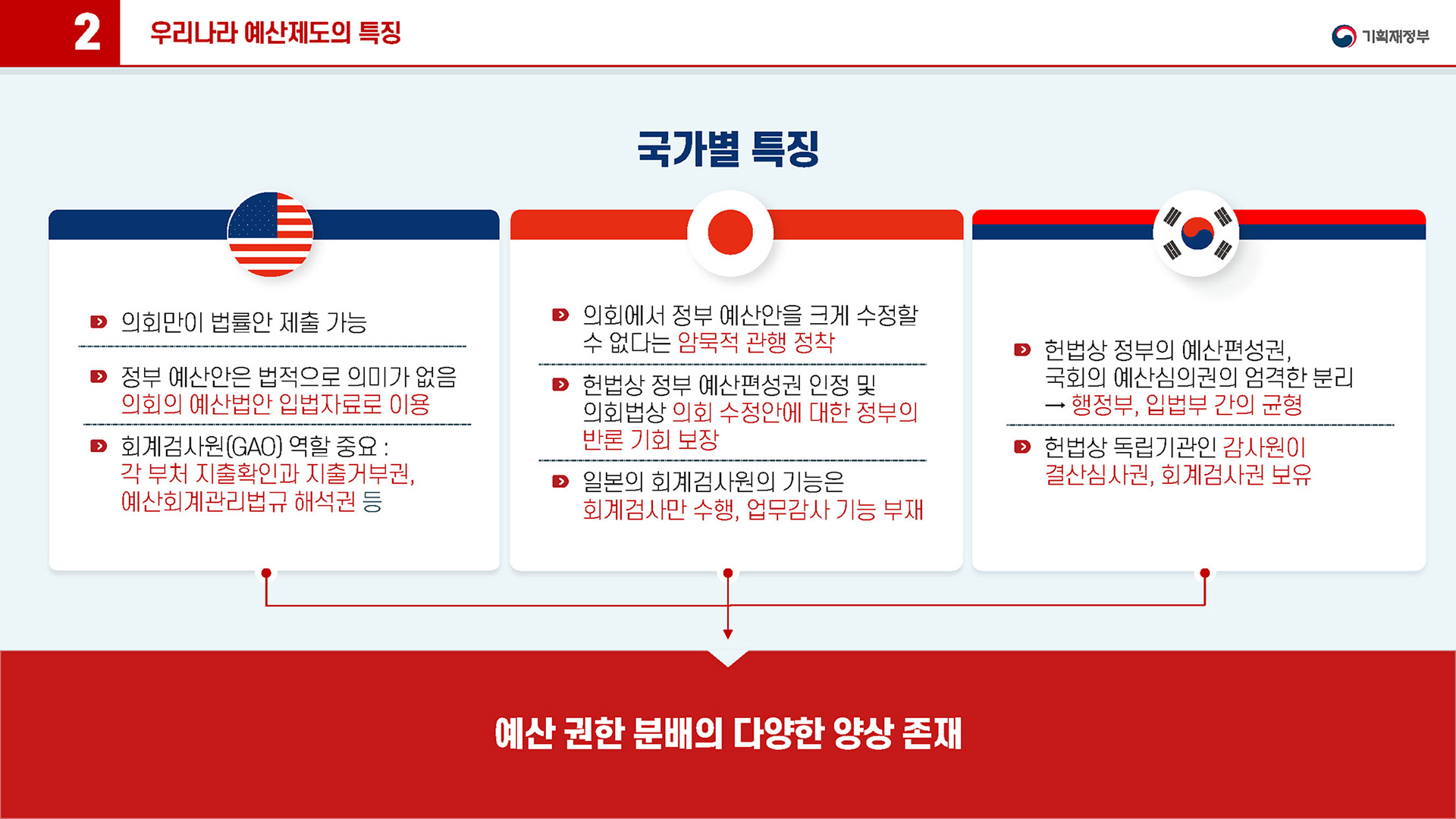 2 우리나라 예산제도의 특징

기획재정부

국가별 특징

의회만이 법률안 제출 가능

정부 예산안은 법적으로 의미가 없음 의회의 예산법안 입법자료로 이용

회계검사원(GAO) 역할 중요 : 각 부처 지출확인과 지출거부권, 예산회계관리법규 해석권 등

의회에서 정부 예산안을 크게 수정할 수 없다는 암묵적 관행 정착

헌법상 정부 예산편성권 인정 및 의회법상 의회 수정안에 대한 정부의 반론 기회 보장

일본의 회계검사원의 기능은 회계검사만 수행, 업무감사 기능 부재

헌법상 정부의 예산편성권, 국회의 예산심의권의 엄격한 분리 → 행정부, 입법부 간의 균형

헌법상 독립기관인 감사원이 결산심사권, 회계검사권 보유

예산 권한 분배의 다양한 양상 존재